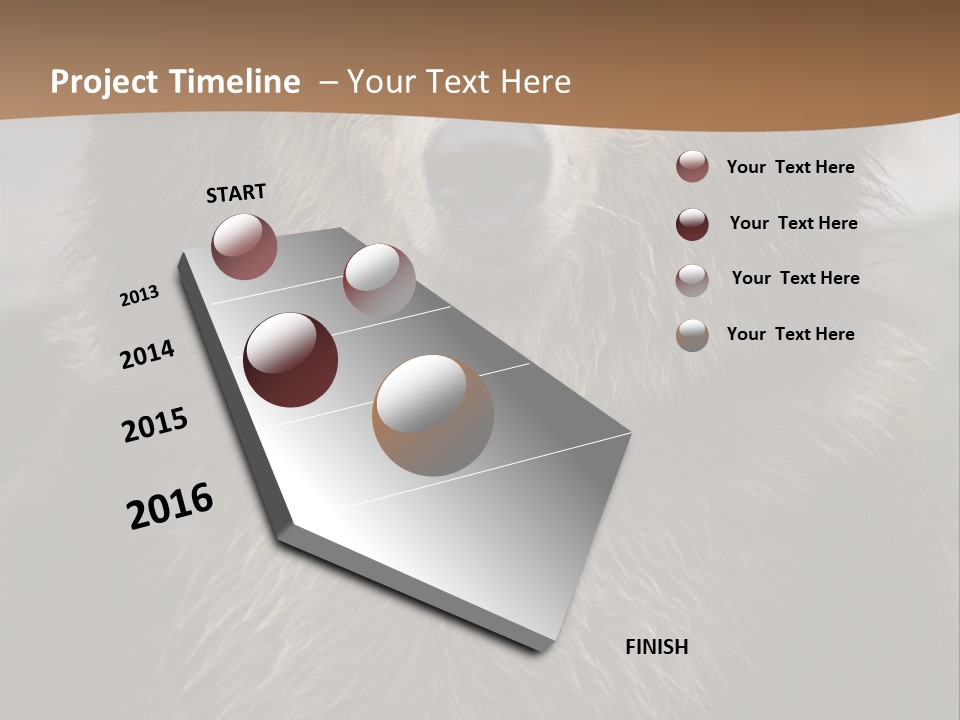 Project Timeline – Your Text Here

START

2013

2014

2015

2016

FINISH

Your Text Here

Your Text Here

Your Text Here

Your Text Here